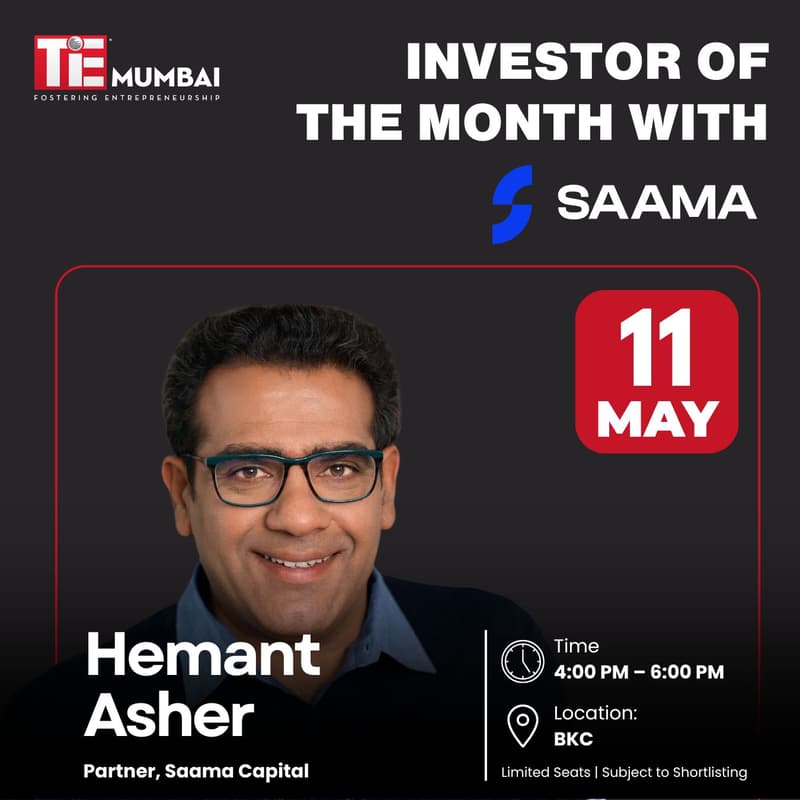 TiE MUMBAI
FOSTERING ENTREPRENEURSHIP

INVESTOR OF THE MONTH WITH

SAAMA

11 MAY

Hemant Asher

Partner, Saama Capital

Time
4:00 PM – 6:00 PM

Location:
BKC

Limited Seats | Subject to Shortlisting